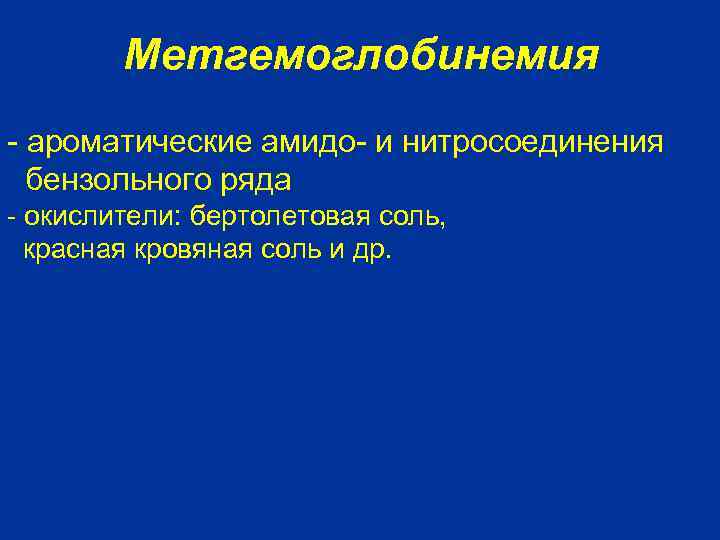 Метгемоглобинемия

- ароматические амидо- и нитросоединения бензольного ряда

- окислители: бертолетовая соль, красная кровяная соль и др.